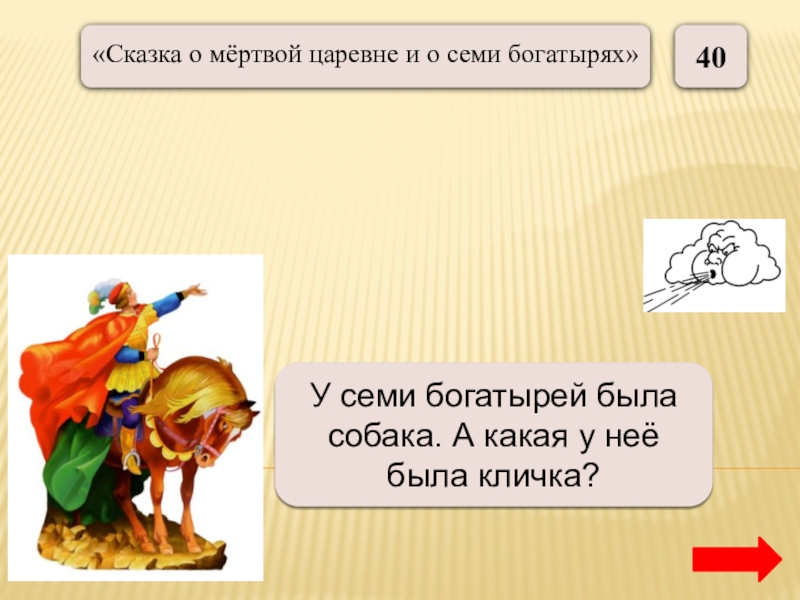 «Сказка о мёртвой царевне и о семи богатырях»

40

У семи богатырей была собака. А какая у неё была кличка?